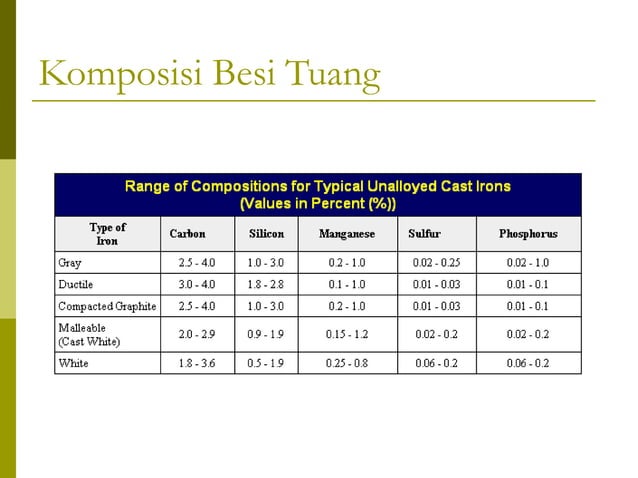 Komposisi Besi Tuang

Range of Compositions for Typical Unalloyed Cast Irons
(Values in Percent (%))

| Type of Iron | Carbon | Silicon | Manganese | Sulfur | Phosphorus |
|---|---|---|---|---|---|
| Gray | 2.5 - 4.0 | 1.0 - 3.0 | 0.2 - 1.0 | 0.02 - 0.25 | 0.02 - 1.0 |
| Ductile | 3.0 - 4.0 | 1.8 - 2.8 | 0.1 - 1.0 | 0.01 - 0.03 | 0.01 - 0.1 |
| Compacted Graphite | 2.5 - 4.0 | 1.0 - 3.0 | 0.2 - 1.0 | 0.01 - 0.03 | 0.01 - 0.1 |
| Malleable (Cast White) | 2.0 - 2.9 | 0.9 - 1.9 | 0.15 - 1.2 | 0.02 - 0.2 | 0.02 - 0.2 |
| White | 1.8 - 3.6 | 0.5 - 1.9 | 0.25 - 0.8 | 0.06 - 0.2 | 0.06 - 0.2 |